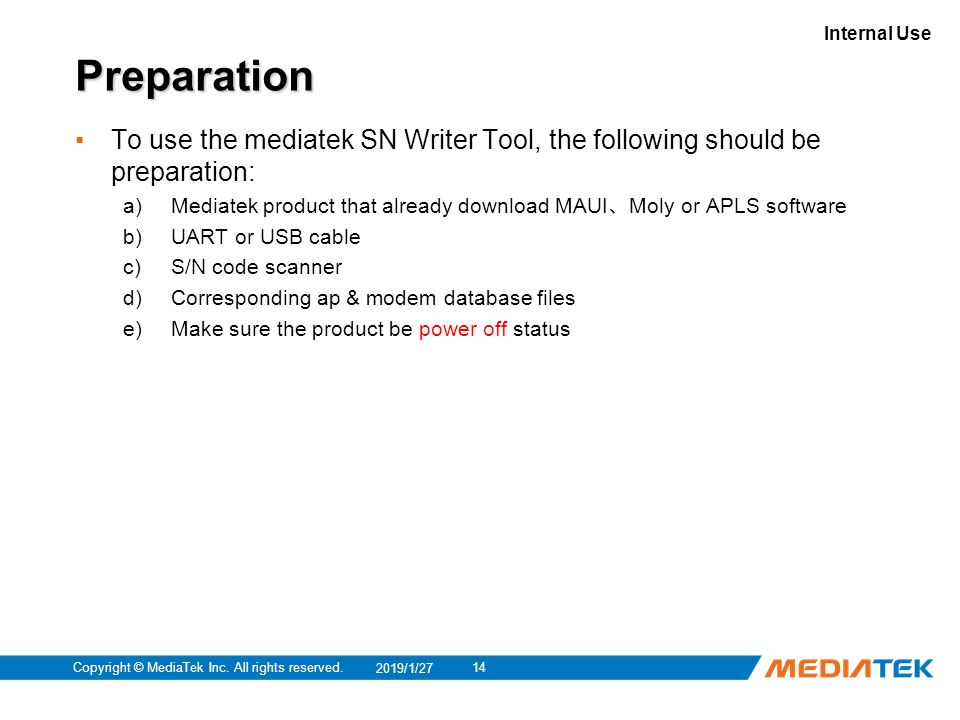 Internal Use

Preparation

▪ To use the mediatek SN Writer Tool, the following should be preparation:

a) Mediatek product that already download MAUI、Moly or APLS software
b) UART or USB cable
c) S/N code scanner
d) Corresponding ap & modem database files
e) Make sure the product be power off status

Copyright © MediaTek Inc. All rights reserved. 2019/1/27 14

MEDIATEK